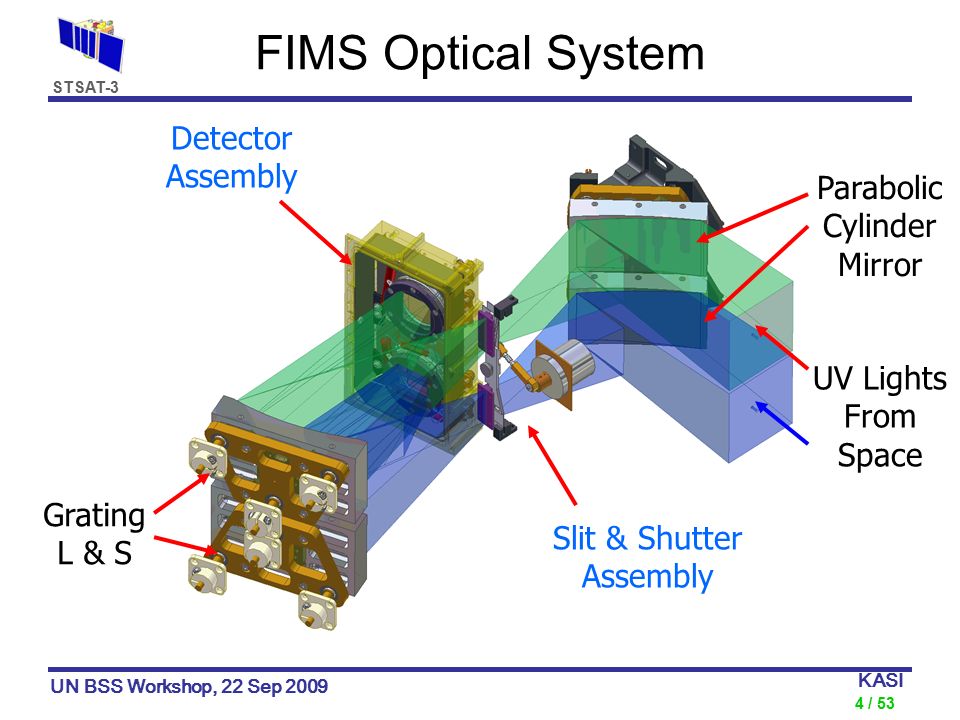 STSAT-3

FIMS Optical System

Detector Assembly

Parabolic Cylinder Mirror

UV Lights From Space

Grating L & S

Slit & Shutter Assembly

UN BSS Workshop, 22 Sep 2009

KASI
4 / 53